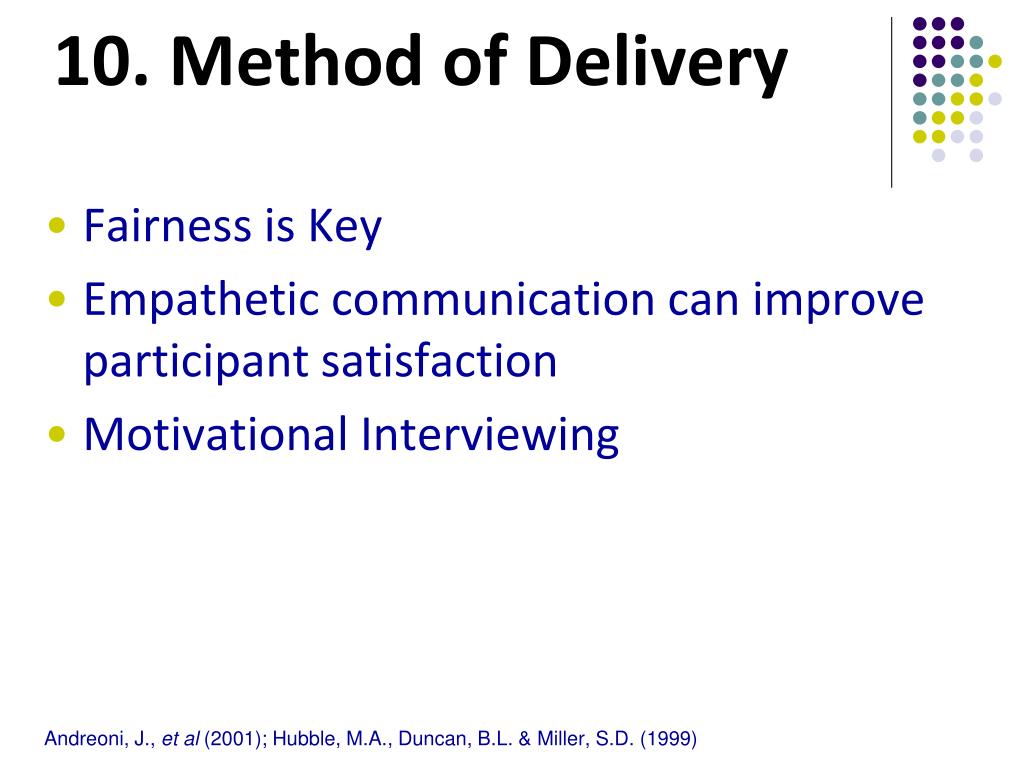 10. Method of Delivery

• Fairness is Key
• Empathetic communication can improve participant satisfaction
• Motivational Interviewing

Andreoni, J., et al (2001); Hubble, M.A., Duncan, B.L. & Miller, S.D. (1999)